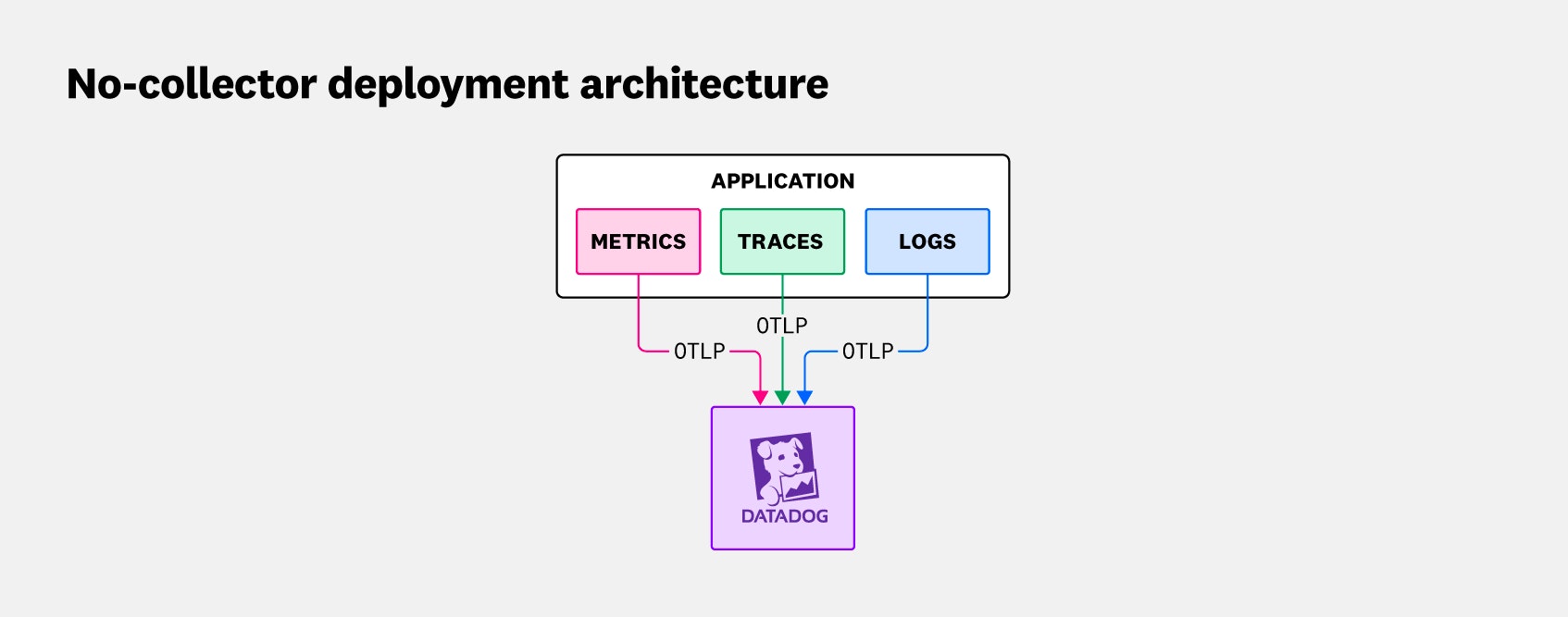 No-collector deployment architecture

APPLICATION

METRICS

TRACES

LOGS

OTLP

OTLP

OTLP

DATADOG